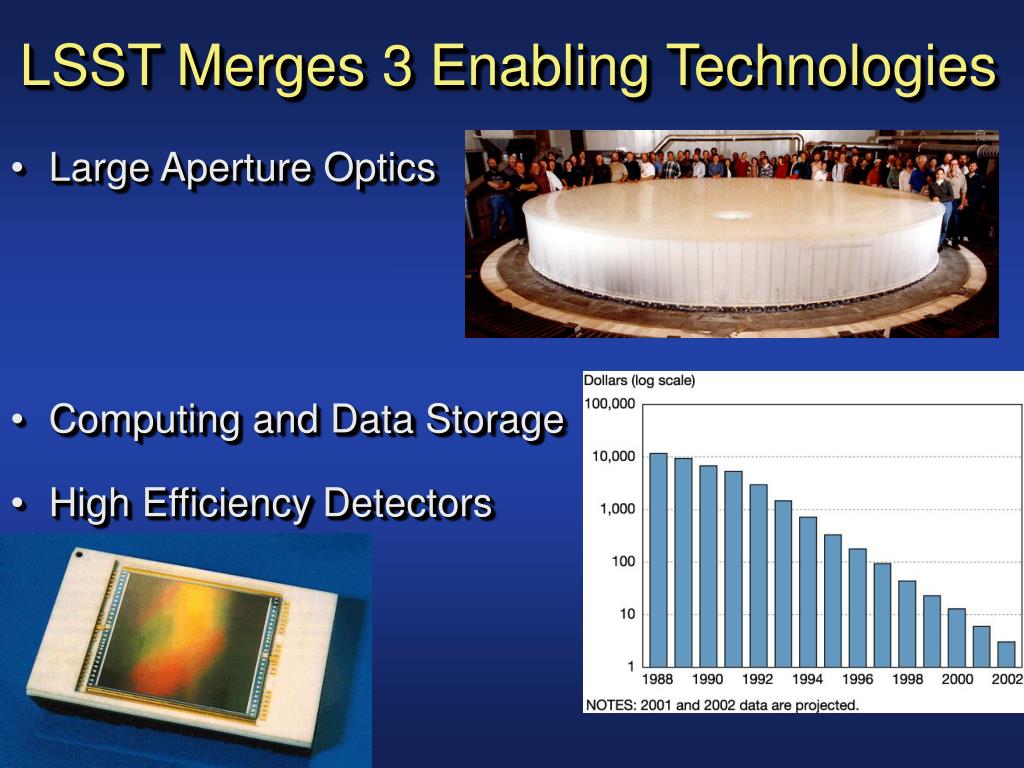 LSST Merges 3 Enabling Technologies

• Large Aperture Optics

• Computing and Data Storage

• High Efficiency Detectors

Dollars (log scale)
100,000
10,000
1,000
100
10
1
1988 1990 1992 1994 1996 1998 2000 2002
NOTES: 2001 and 2002 data are projected.